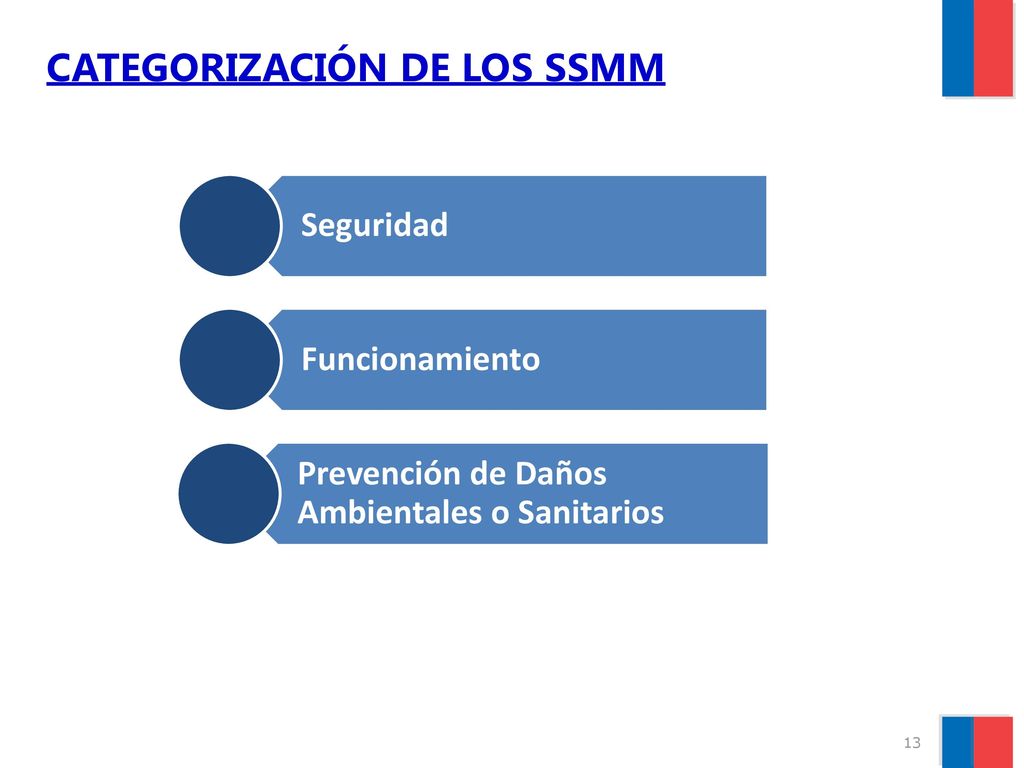 CATEGORIZACIÓN DE LOS SSMM

Seguridad

Funcionamiento

Prevención de Daños Ambientales o Sanitarios

13